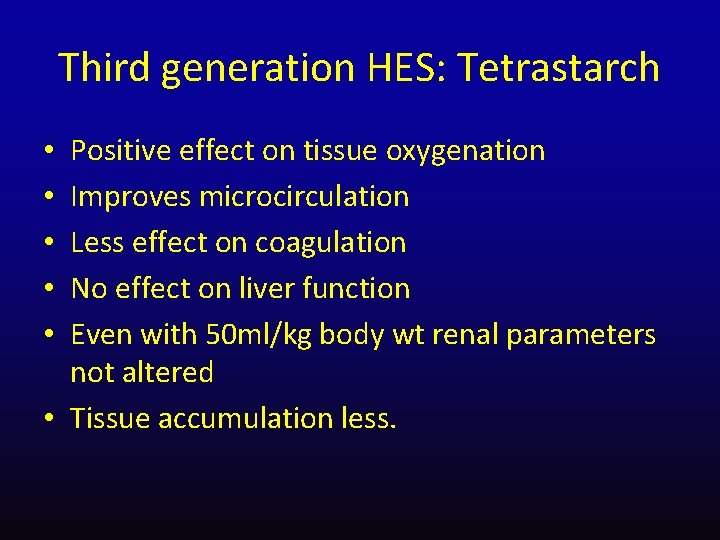 Third generation HES: Tetrastarch

• Positive effect on tissue oxygenation
• Improves microcirculation
• Less effect on coagulation
• No effect on liver function
• Even with 50ml/kg body wt renal parameters not altered
• Tissue accumulation less.